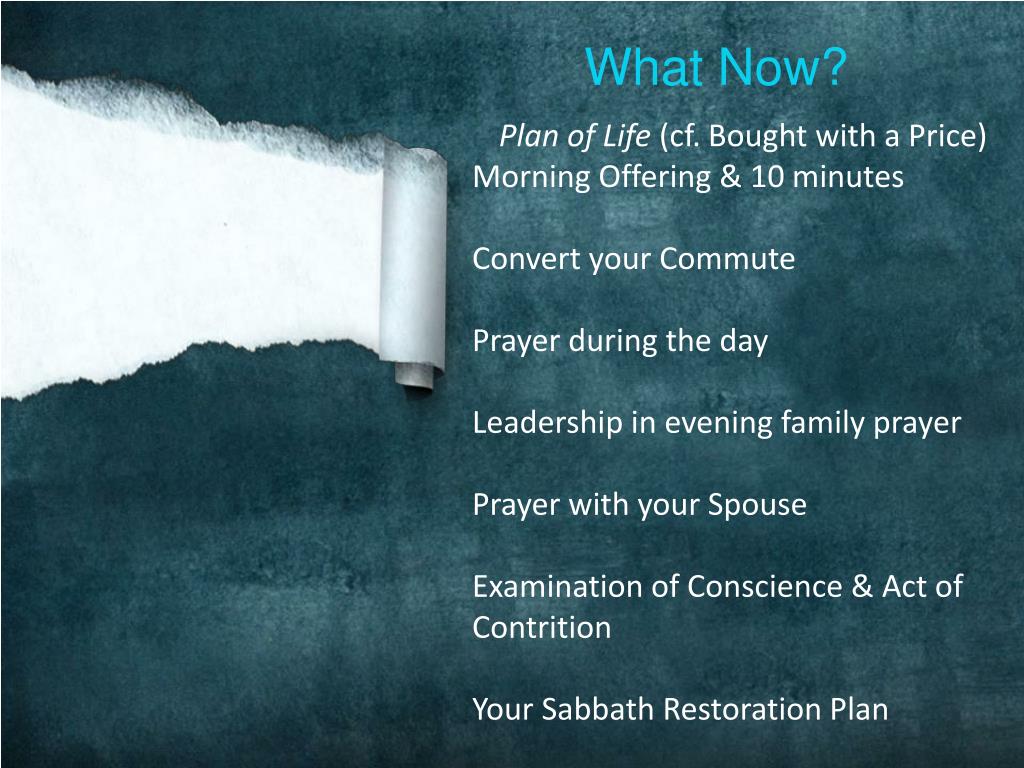 What Now?

Plan of Life (cf. Bought with a Price)
Morning Offering & 10 minutes

Convert your Commute

Prayer during the day

Leadership in evening family prayer

Prayer with your Spouse

Examination of Conscience & Act of Contrition

Your Sabbath Restoration Plan